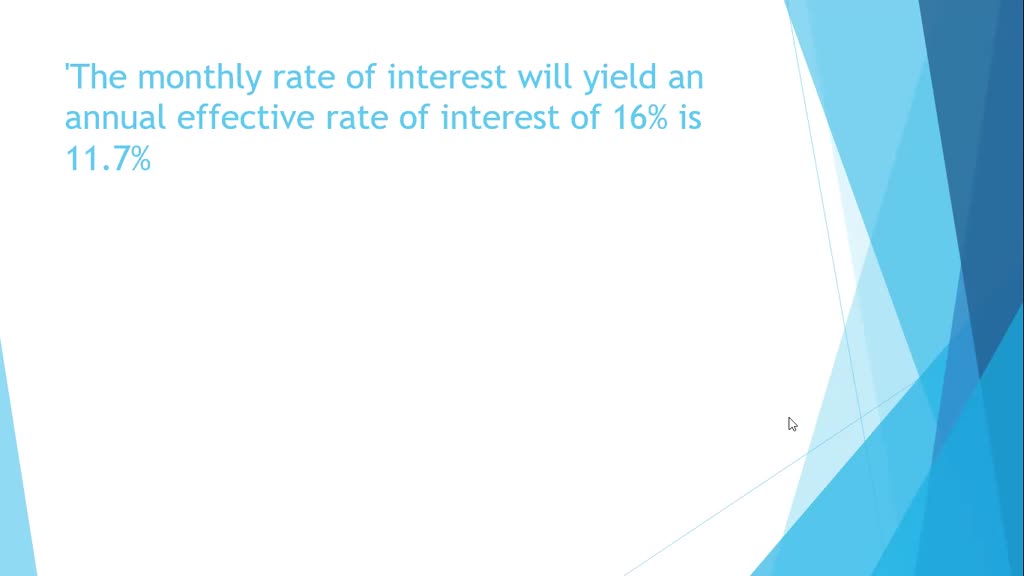 'The monthly rate of interest will yield an annual effective rate of interest of 16% is 11.7%